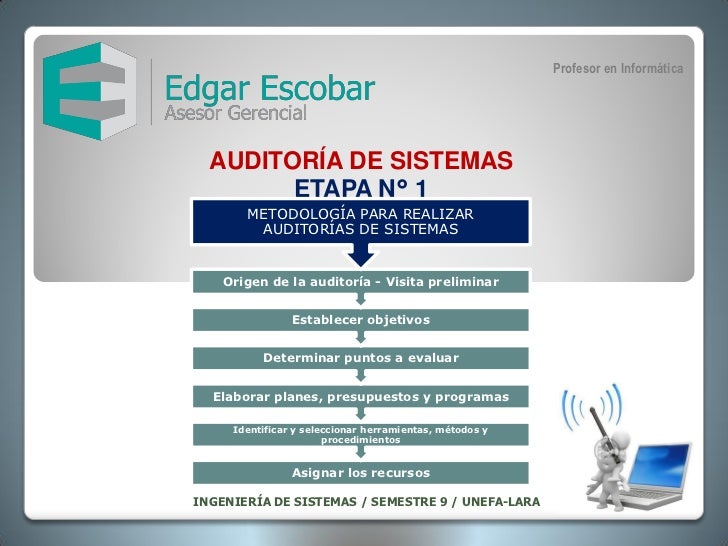 Edgar Escobar
Asesor Gerencial

Profesor en Informática

AUDITORÍA DE SISTEMAS
ETAPA N° 1

METODOLOGÍA PARA REALIZAR AUDITORÍAS DE SISTEMAS

Origen de la auditoría - Visita preliminar

Establecer objetivos

Determinar puntos a evaluar

Elaborar planes, presupuestos y programas

Identificar y seleccionar herramientas, métodos y procedimientos

Asignar los recursos

INGENIERÍA DE SISTEMAS / SEMESTRE 9 / UNEFA-LARA